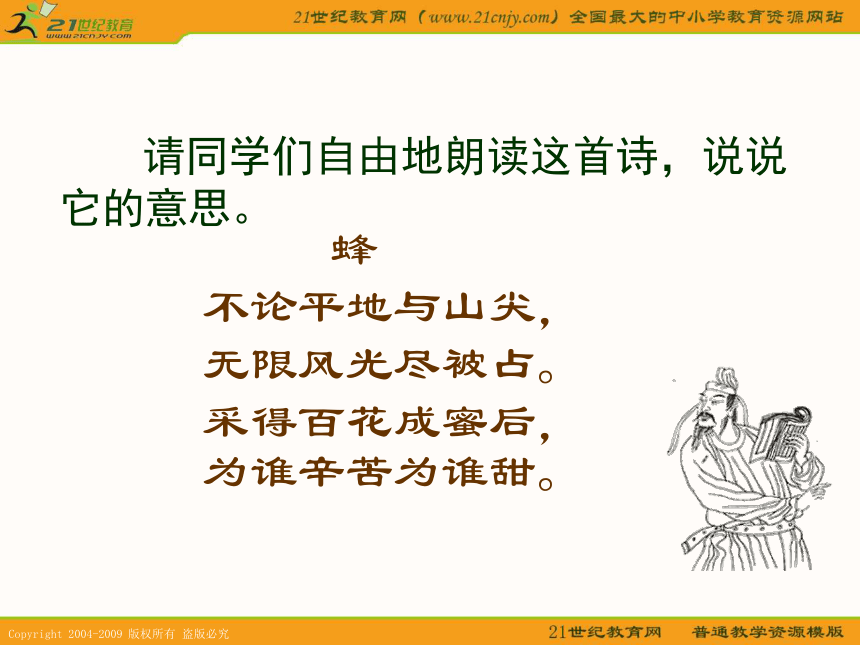 21世纪教育
www.21cnjy.com

21世纪教育网（www.21cnjy.com）全国最大的中小学教育资源网站

请同学们自由地朗读这首诗，说说它的意思。

蜂

不论平地与山尖，
无限风光尽被占。
采得百花成蜜后，
为谁辛苦为谁甜。

Copyright 2004-2009 版权所有 盗版必究

21世纪教育网 普通教学资源模版